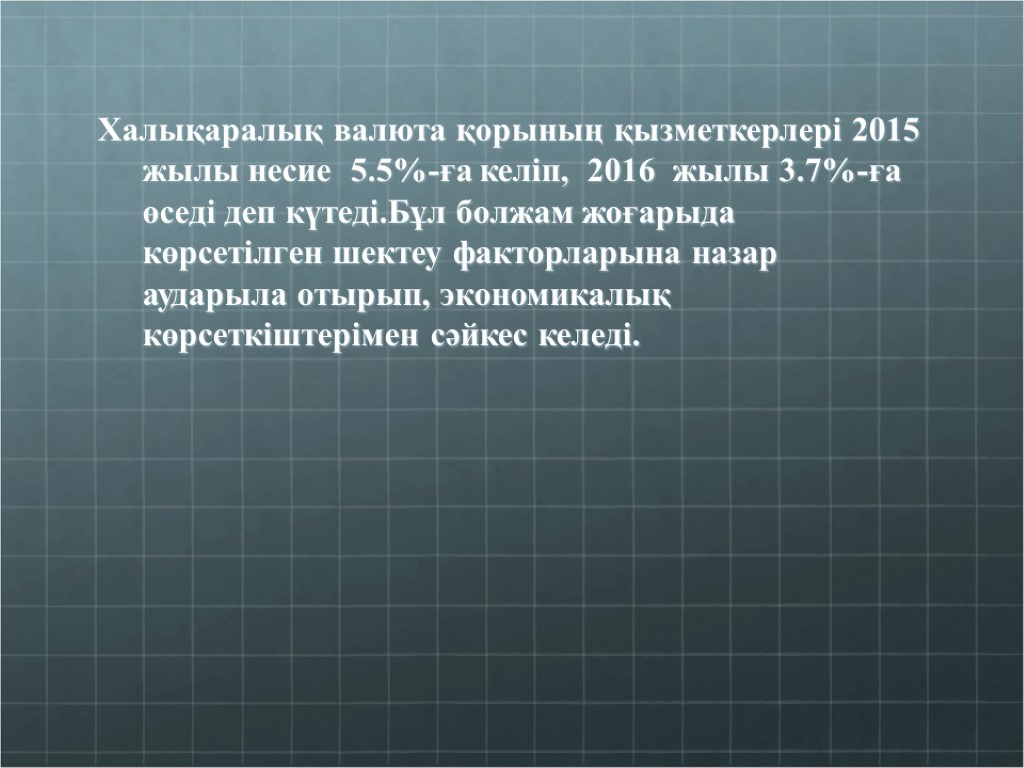 Халықаралық валюта қорының қызметкерлері 2015 жылы несие 5.5%-ға келіп, 2016 жылы 3.7%-ға өседі деп күтеді.Бұл болжам жоғарыда көрсетілген шектеу факторларына назар аударыла отырып, экономикалық көрсеткіштерімен сәйкес келеді.